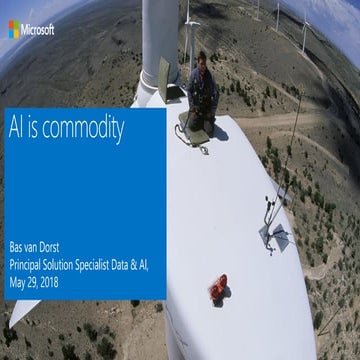 Microsoft

AI is commodity

Bas van Dorst
Principal Solution Specialist Data & AI,
May 29, 2018